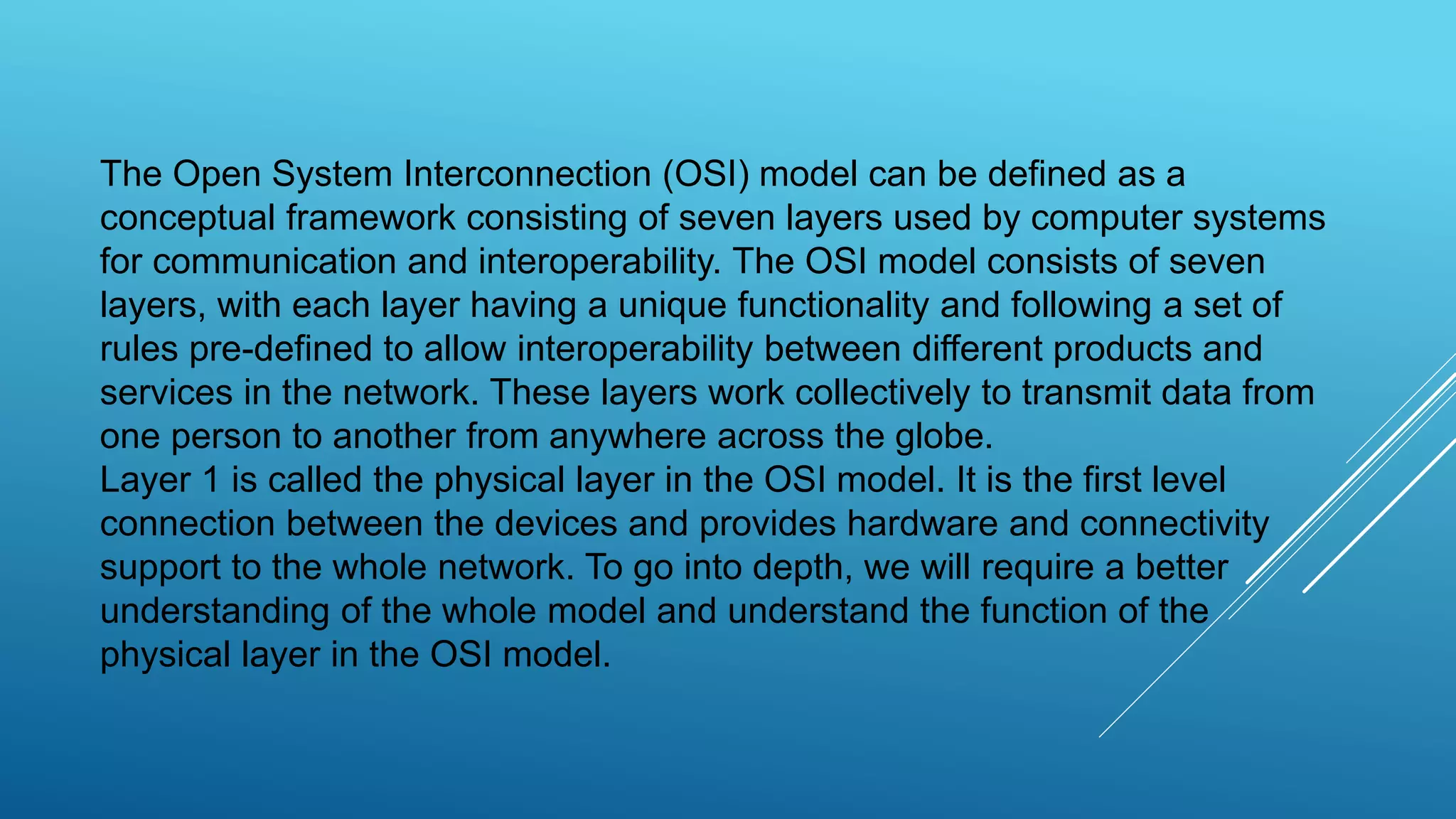 The Open System Interconnection (OSI) model can be defined as a conceptual framework consisting of seven layers used by computer systems for communication and interoperability. The OSI model consists of seven layers, with each layer having a unique functionality and following a set of rules pre-defined to allow interoperability between different products and services in the network. These layers work collectively to transmit data from one person to another from anywhere across the globe.
Layer 1 is called the physical layer in the OSI model. It is the first level connection between the devices and provides hardware and connectivity support to the whole network. To go into depth, we will require a better understanding of the whole model and understand the function of the physical layer in the OSI model.